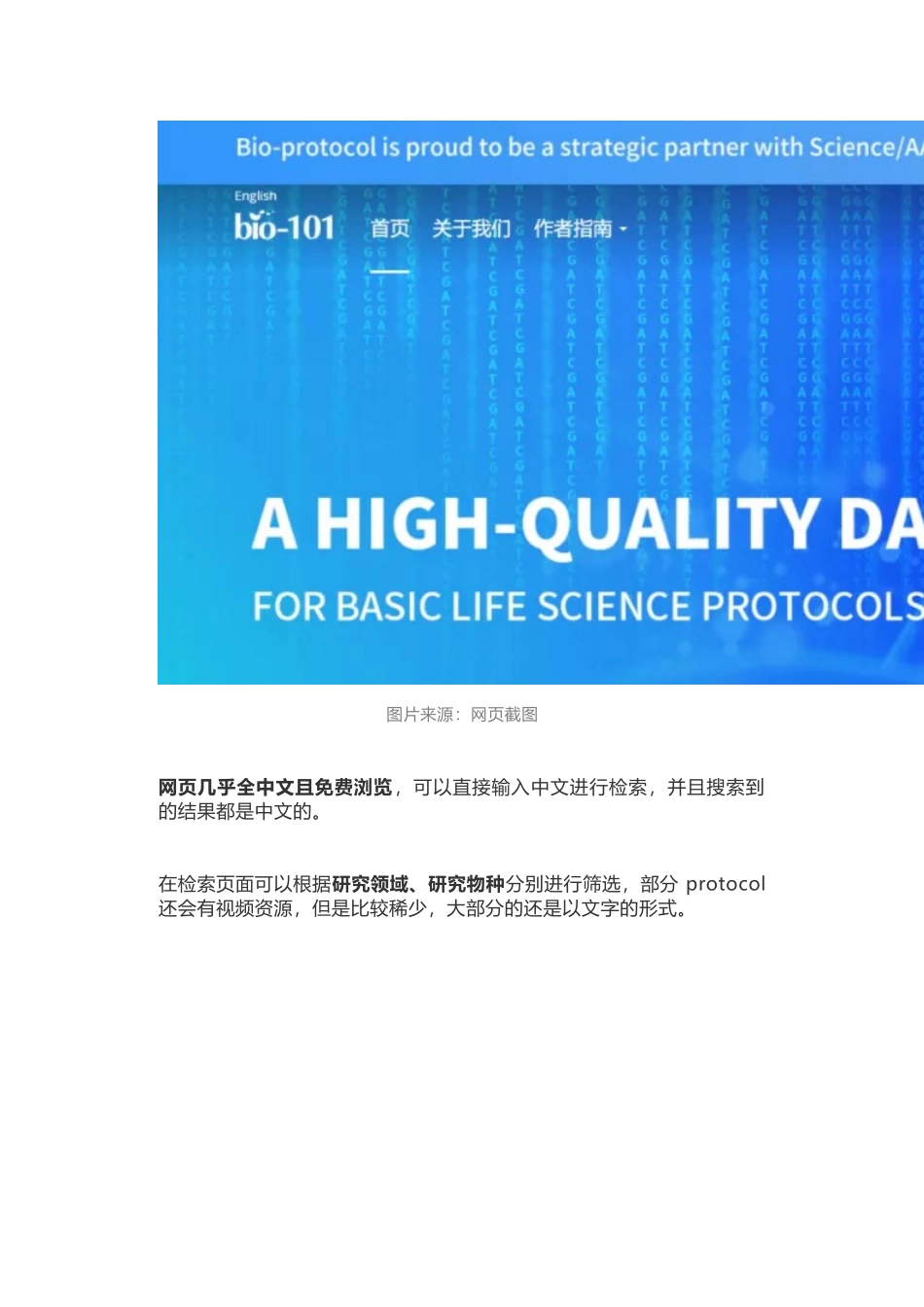 Bio-protocol is proud to be a strategic partner with Science/A

English
bio-101 首页 关于我们 作者指南

A HIGH-QUALITY DA

FOR BASIC LIFE SCIENCE PROTOCOLS

图片来源：网页截图

网页几乎全中文且免费浏览，可以直接输入中文进行检索，并且搜索到的结果都是中文的。

在检索页面可以根据研究领域、研究物种分别进行筛选，部分 protocol 还会有视频资源，但是比较稀少，大部分的还是以文字的形式。